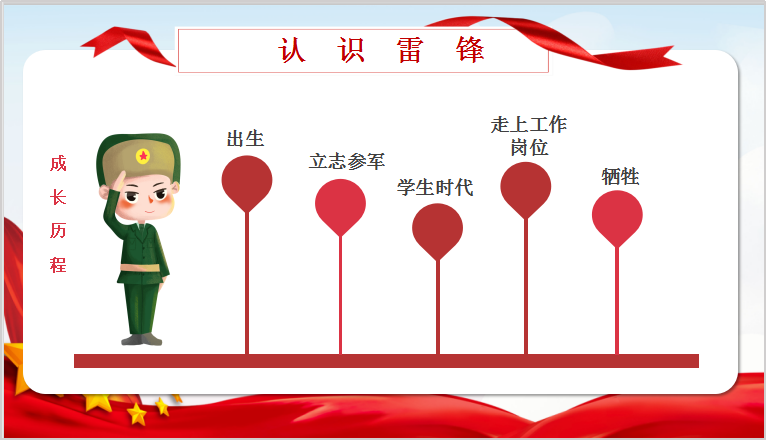 认 识 雷 锋

成长历程

出生

立志参军

学生时代

走上工作岗位

牺牲